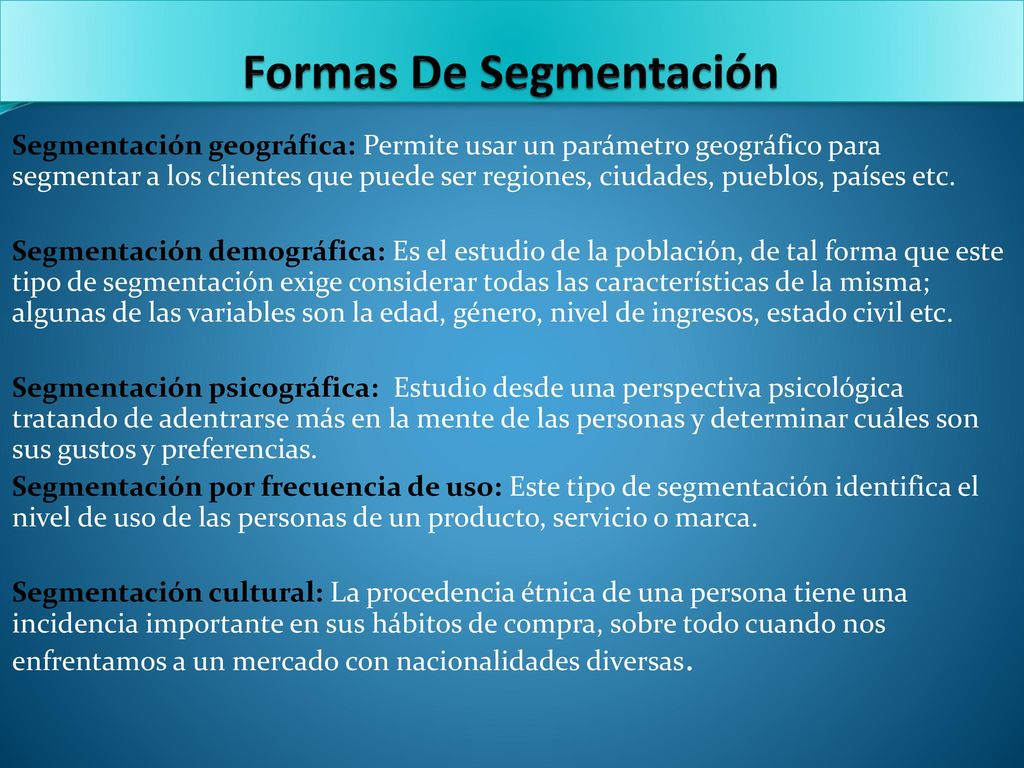 Formas De Segmentación

Segmentación geográfica: Permite usar un parámetro geográfico para segmentar a los clientes que puede ser regiones, ciudades, pueblos, países etc.

Segmentación demográfica: Es el estudio de la población, de tal forma que este tipo de segmentación exige considerar todas las características de la misma; algunas de las variables son la edad, género, nivel de ingresos, estado civil etc.

Segmentación psicográfica: Estudio desde una perspectiva psicológica tratando de adentrarse más en la mente de las personas y determinar cuáles son sus gustos y preferencias.
Segmentación por frecuencia de uso: Este tipo de segmentación identifica el nivel de uso de las personas de un producto, servicio o marca.

Segmentación cultural: La procedencia étnica de una persona tiene una incidencia importante en sus hábitos de compra, sobre todo cuando nos enfrentamos a un mercado con nacionalidades diversas.